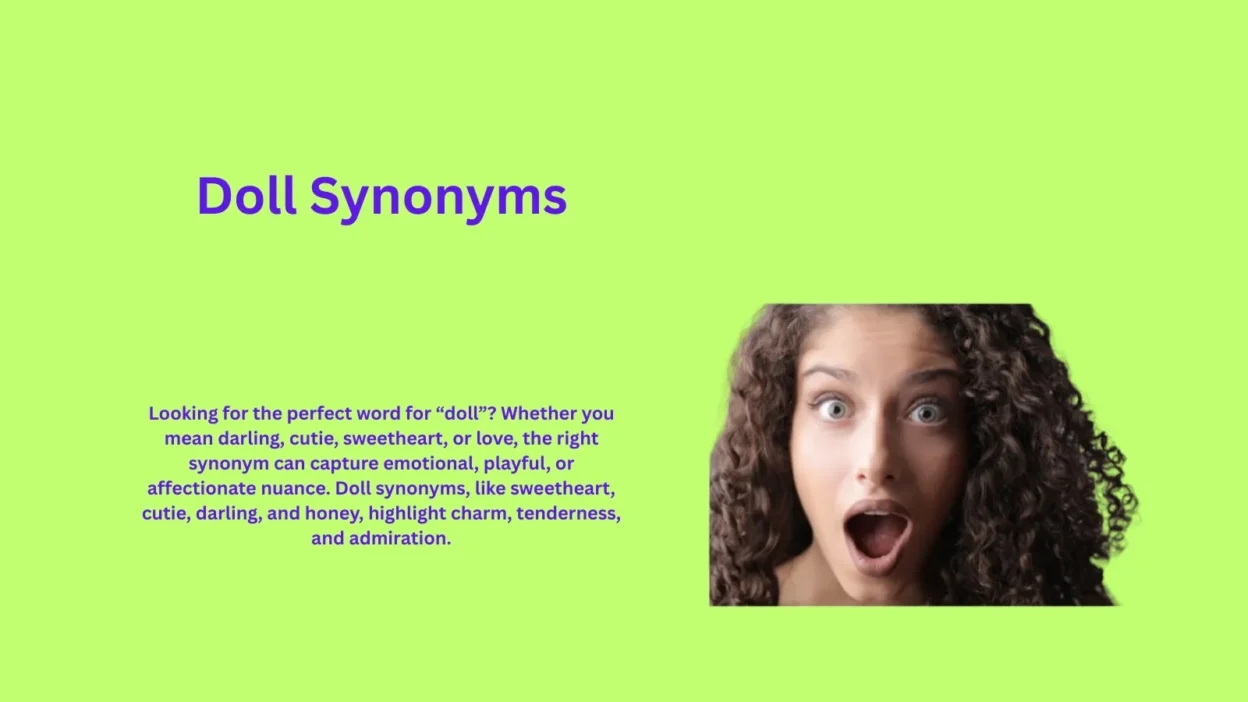 Doll Synonyms

Looking for the perfect word for “doll”? Whether you mean darling, cutie, sweetheart, or love, the right synonym can capture emotional, playful, or affectionate nuance. Doll synonyms, like sweetheart, cutie, darling, and honey, highlight charm, tenderness, and admiration.